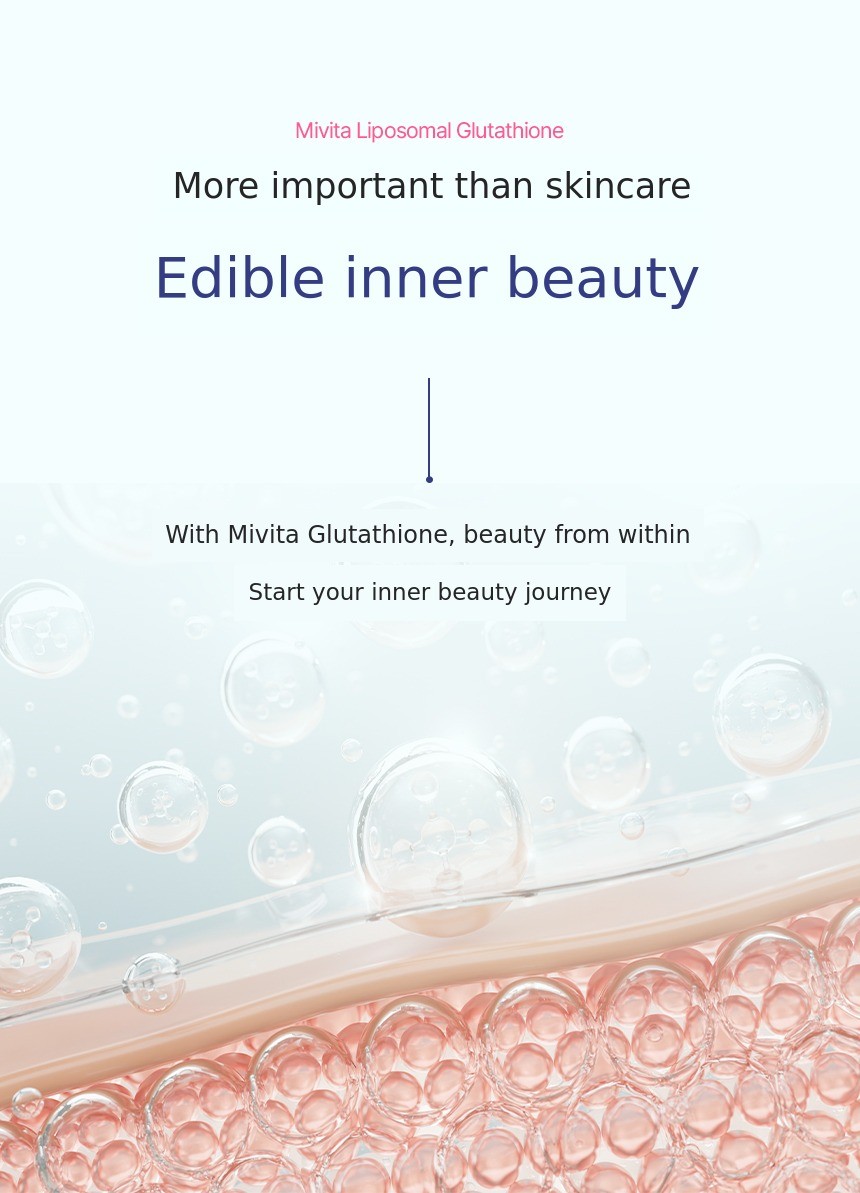 Mivita Liposomal Glutathione

More important than skincare

Edible inner beauty

With Mivita Glutathione, beauty from within

Start your inner beauty journey